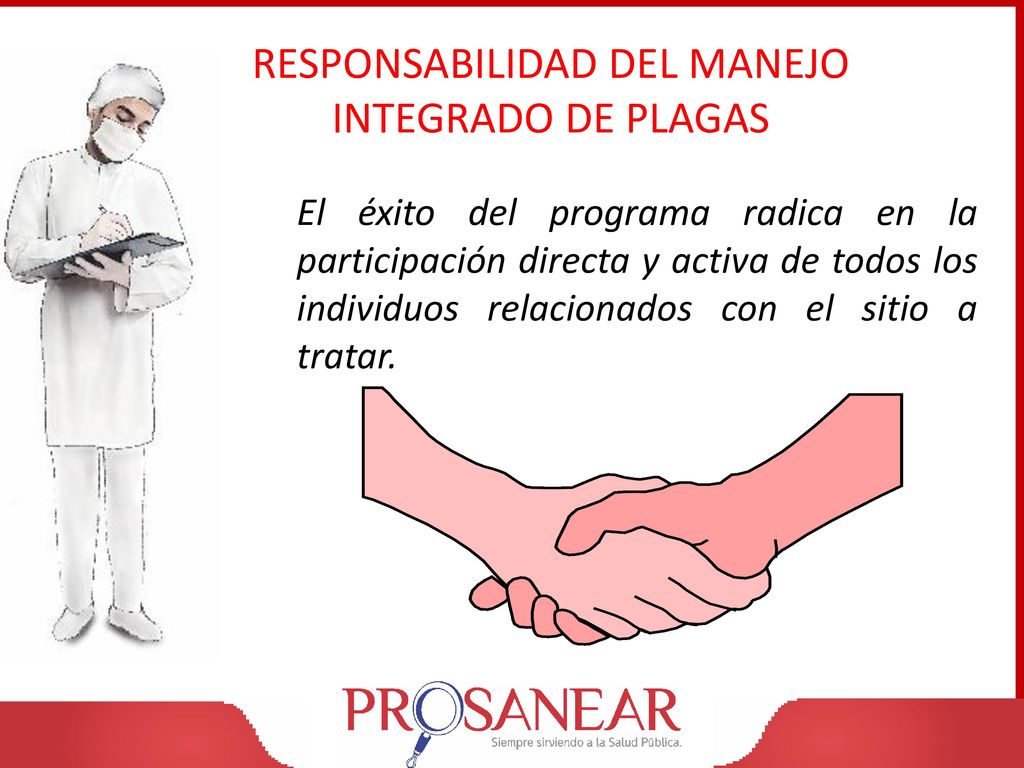 RESPONSABILIDAD DEL MANEJO INTEGRADO DE PLAGAS

El éxito del programa radica en la participación directa y activa de todos los individuos relacionados con el sitio a tratar.

PROSANEAR
Siempre sirviendo a la Salud Pública.